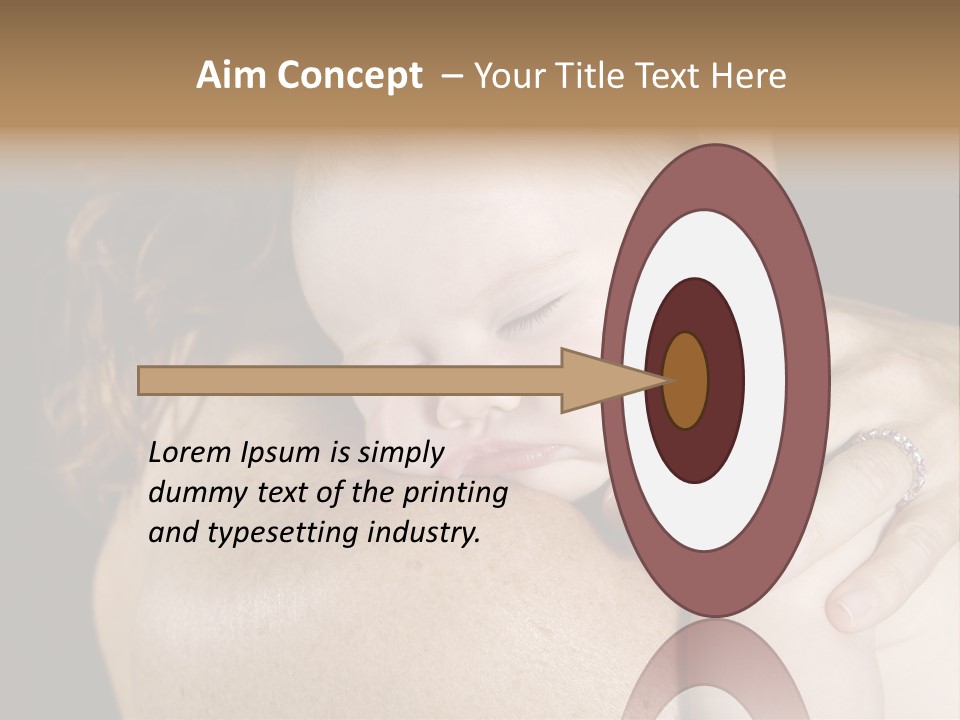 Aim Concept – Your Title Text Here

Lorem Ipsum is simply dummy text of the printing and typesetting industry.